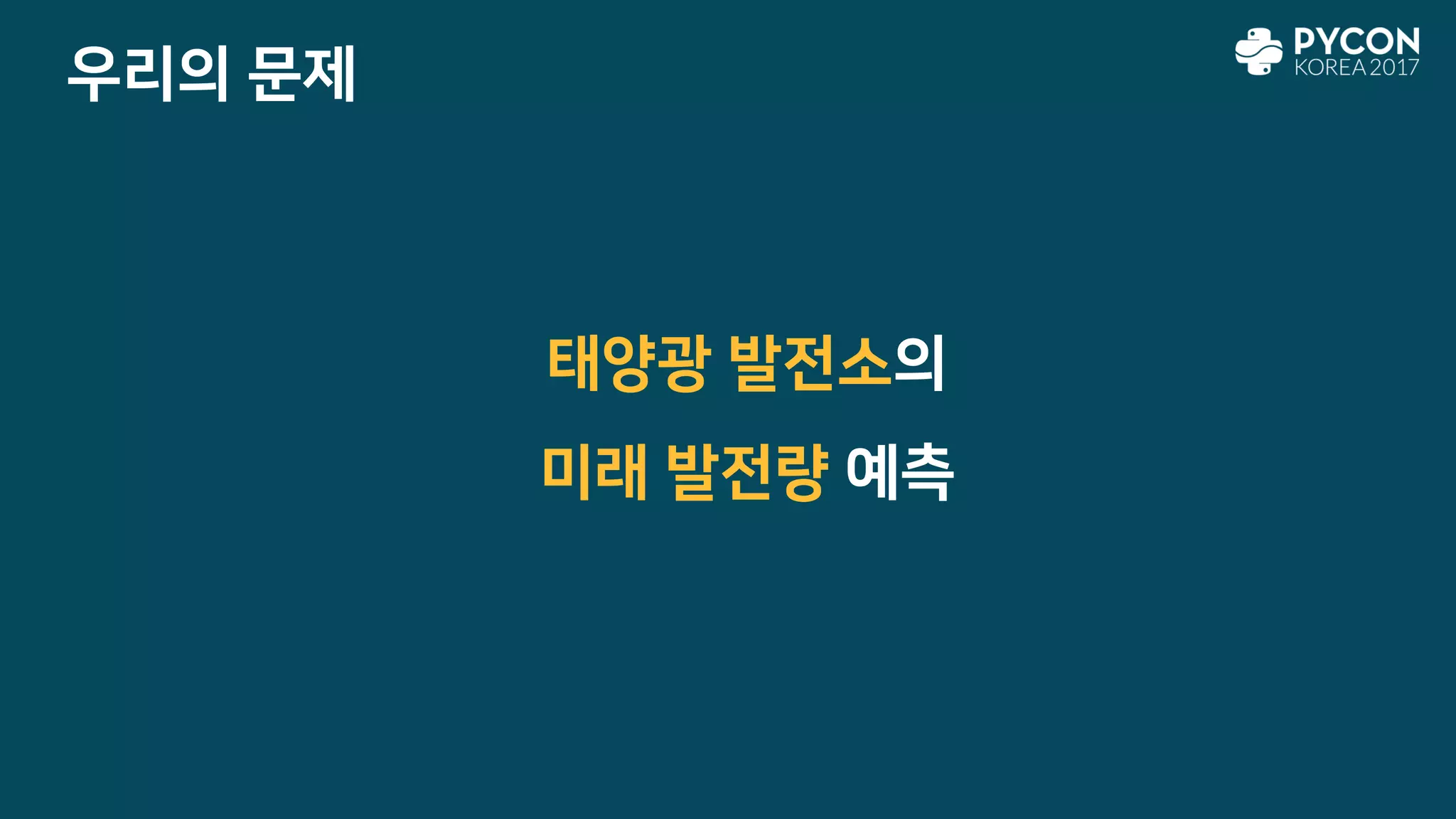 우리의 문제

PYCON
KOREA 2017

태양광 발전소의

미래 발전량 예측